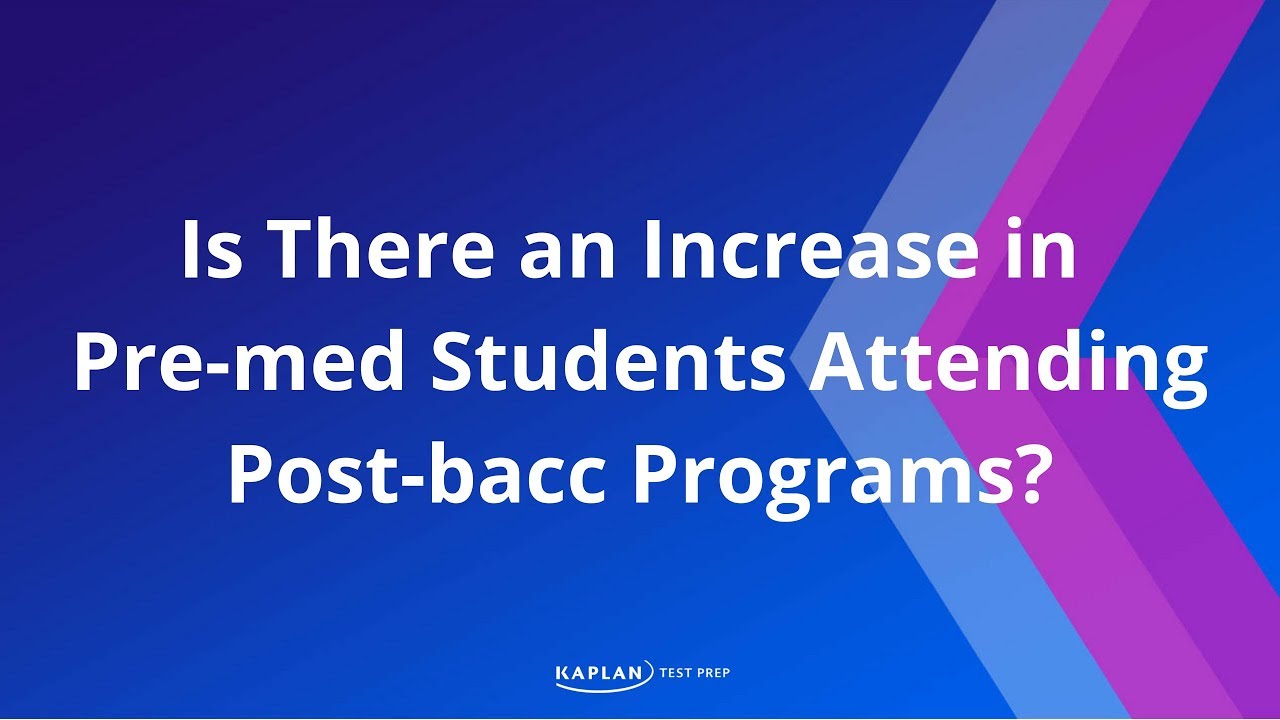 Is There an Increase in Pre-med Students Attending Post-bacc Programs?

KAPLAN TEST PREP